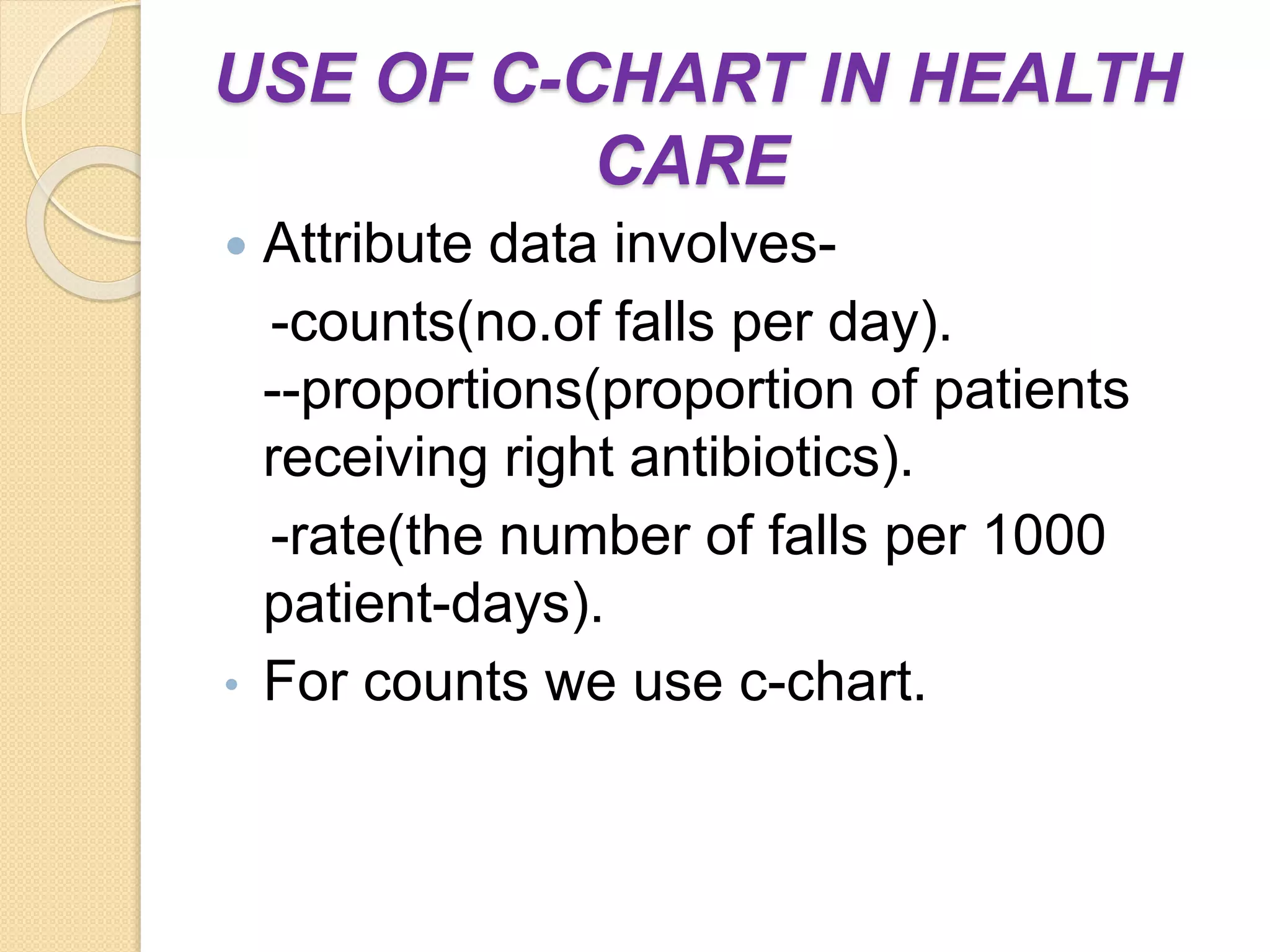 USE OF C-CHART IN HEALTH CARE

• Attribute data involves-

-counts(no.of falls per day).

--proportions(proportion of patients receiving right antibiotics).

-rate(the number of falls per 1000 patient-days).

• For counts we use c-chart.